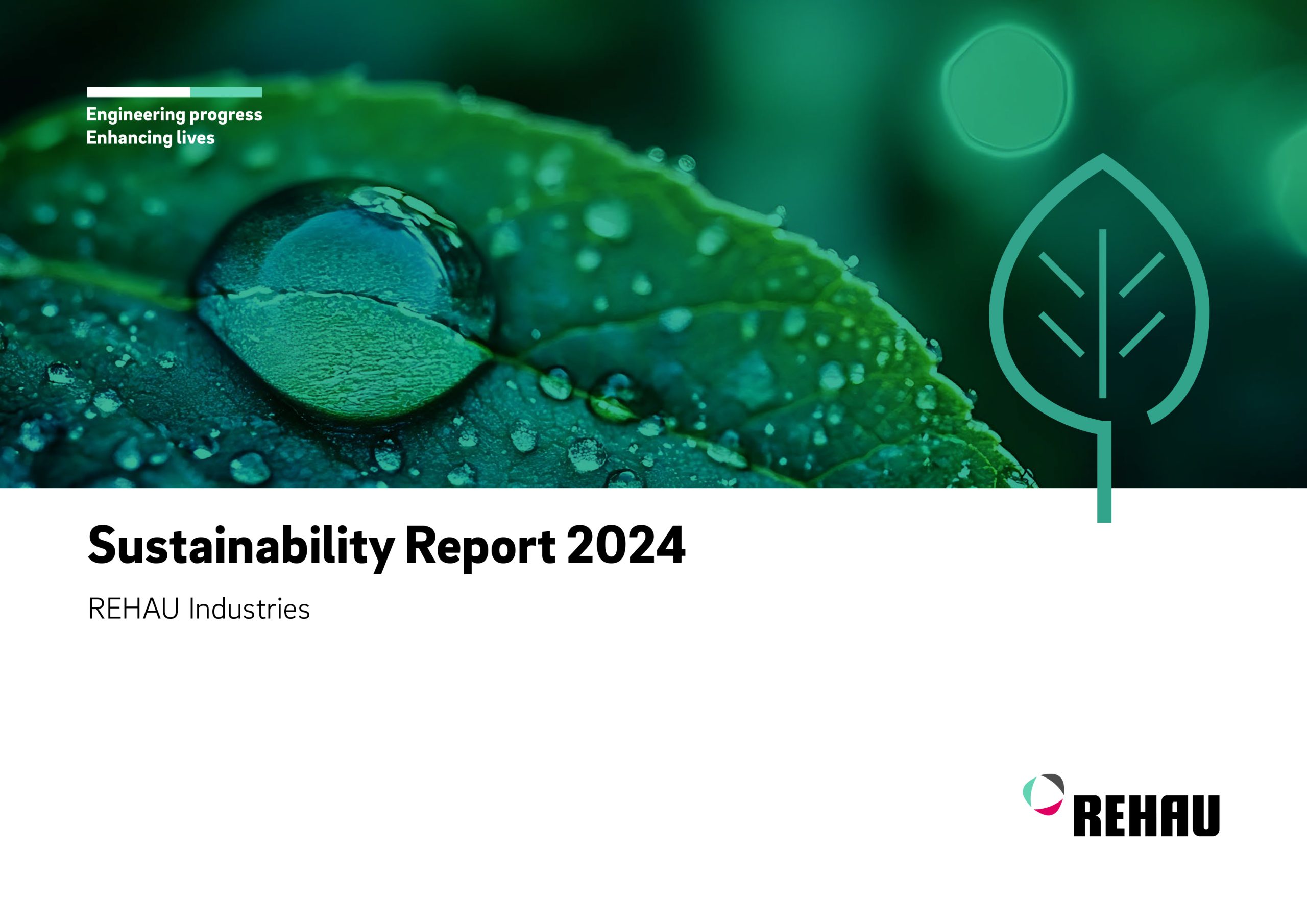 Engineering progress
Enhancing lives

Sustainability Report 2024

REHAU Industries

REHAU